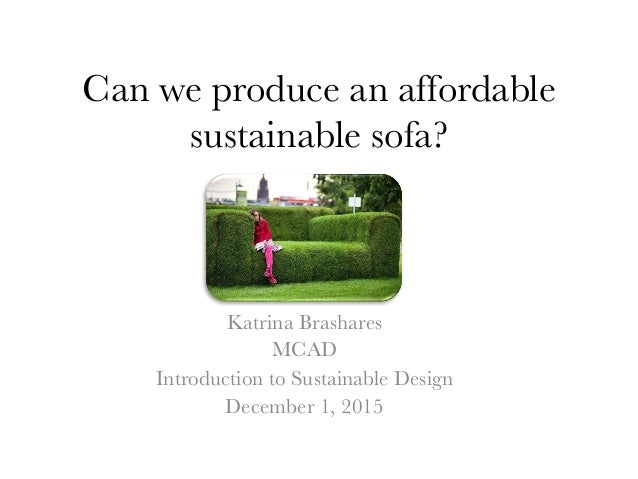 Can we produce an affordable sustainable sofa?

Katrina Brashares
MCAD
Introduction to Sustainable Design
December 1, 2015